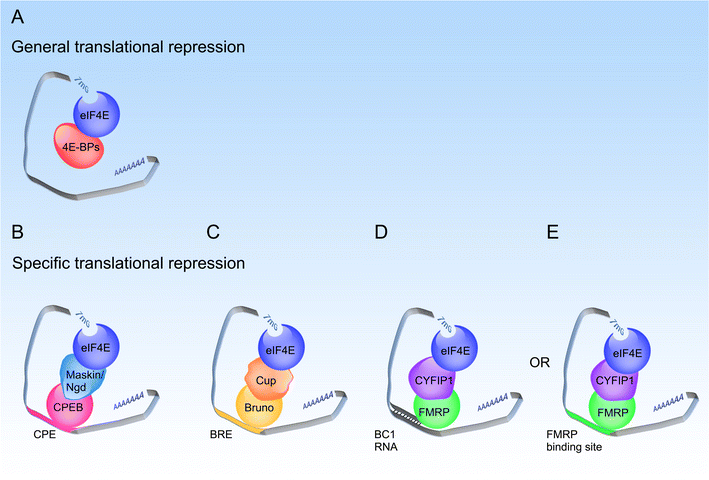 A

General translational repression

7mG

eIF4E

4E-BPs

AAAAAAA

B

C

D

E

Specific translational repression

7mG

eIF4E

Maskin/ Ngd

CPEB

AAAAAAA

CPE

7mG

eIF4E

Cup

Bruno

AAAAAAA

BRE

7mG

eIF4E

CYFIP1

FMRP

AAAAAAA

BC1 RNA

OR

7mG

eIF4E

CYFIP1

FMRP

AAAAAAA

FMRP binding site